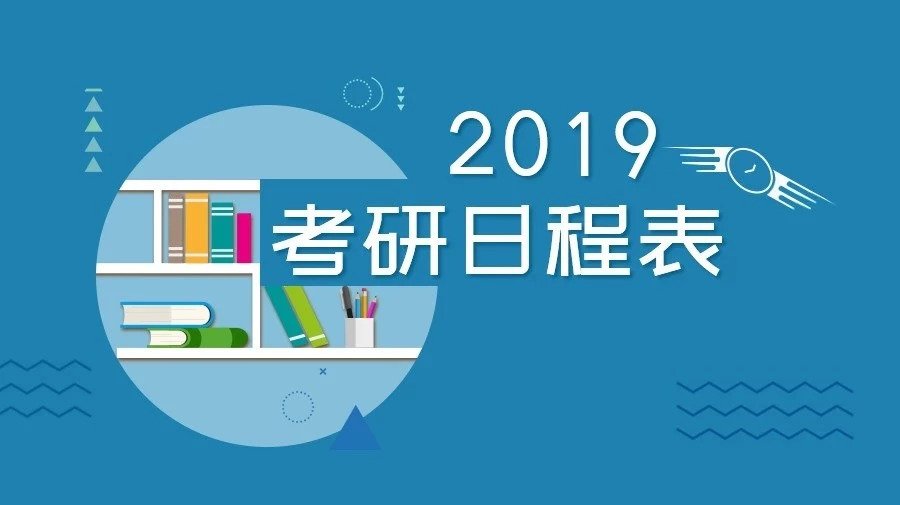 2019
考研日程表